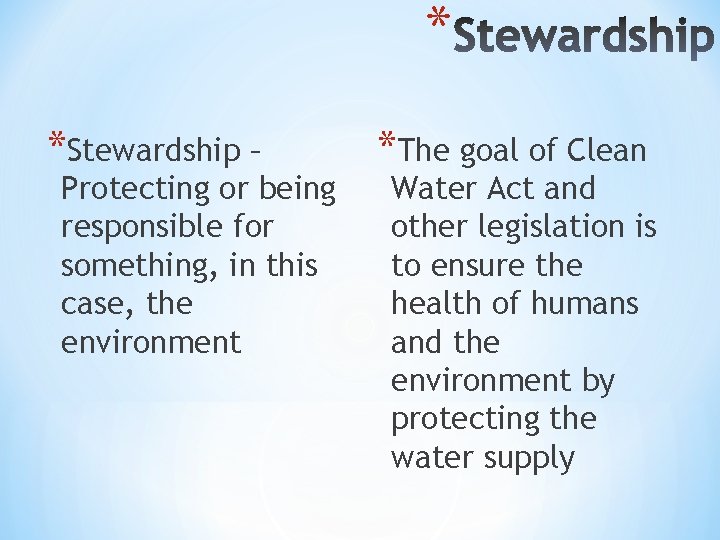 *Stewardship

*Stewardship – Protecting or being responsible for something, in this case, the environment

*The goal of Clean Water Act and other legislation is to ensure the health of humans and the environment by protecting the water supply